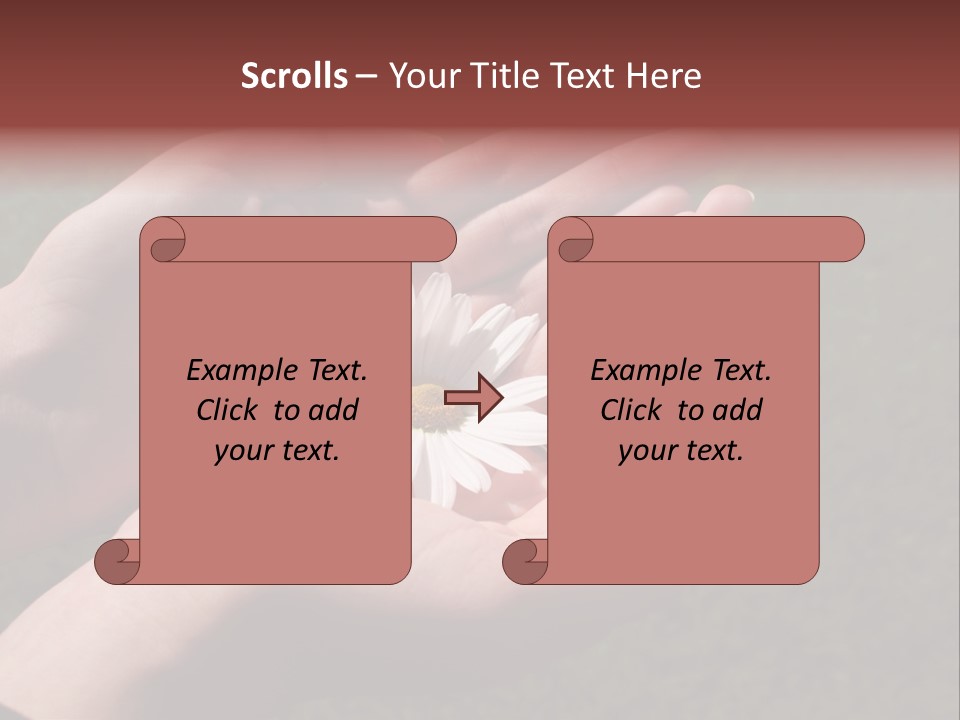 Scrolls – Your Title Text Here

Example Text. Click to add your text.

Example Text. Click to add your text.